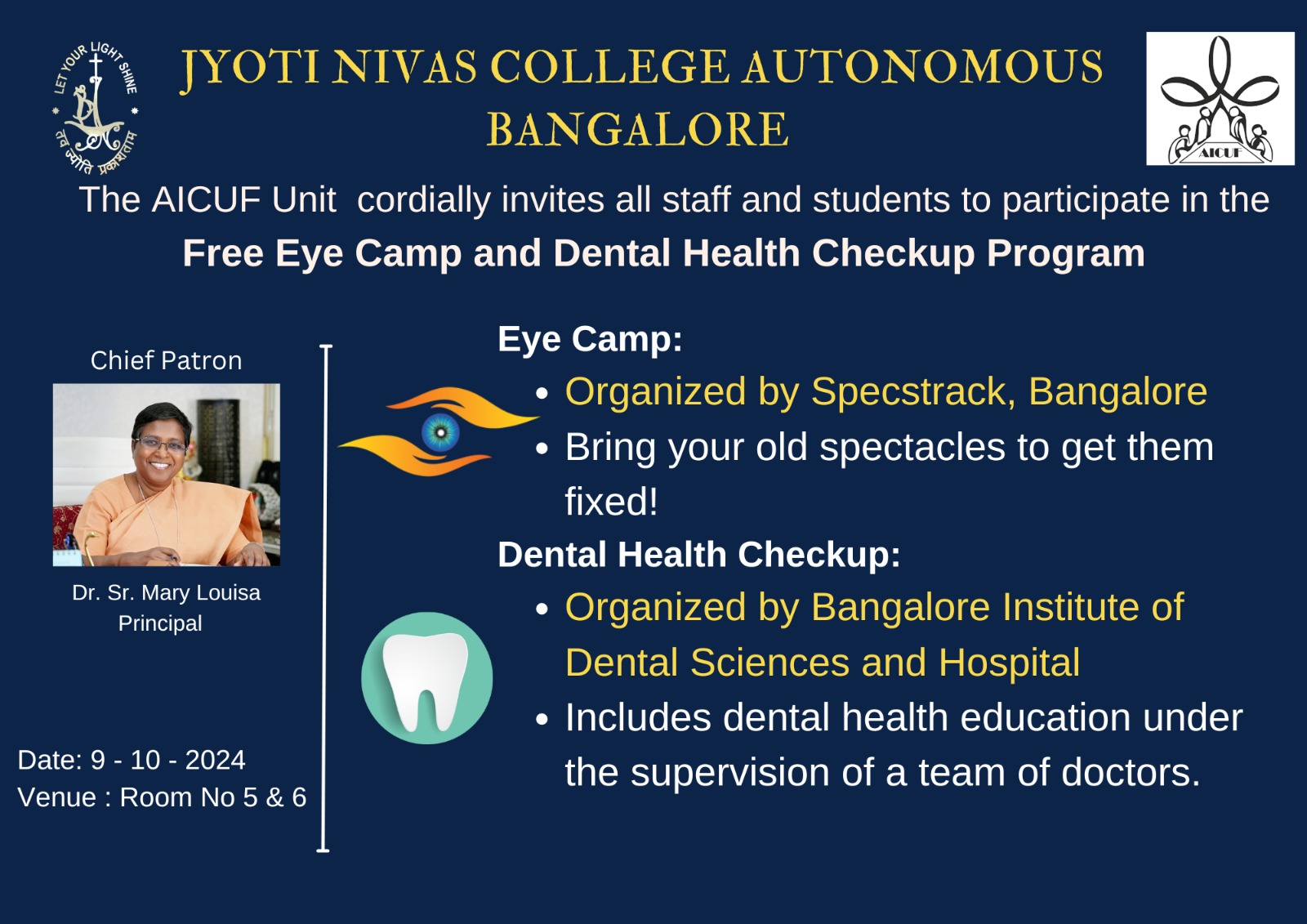 LET YOUR LIGHT SHINE
तव ज्योति प्रकाशताम्

JYOTI NIVAS COLLEGE AUTONOMOUS
BANGALORE

AICUF

The AICUF Unit cordially invites all staff and students to participate in the
Free Eye Camp and Dental Health Checkup Program

Chief Patron

Dr. Sr. Mary Louisa
Principal

Date: 9 - 10 - 2024
Venue : Room No 5 & 6

Eye Camp:
• Organized by Specstrack, Bangalore
• Bring your old spectacles to get them fixed!

Dental Health Checkup:
• Organized by Bangalore Institute of Dental Sciences and Hospital
• Includes dental health education under the supervision of a team of doctors.